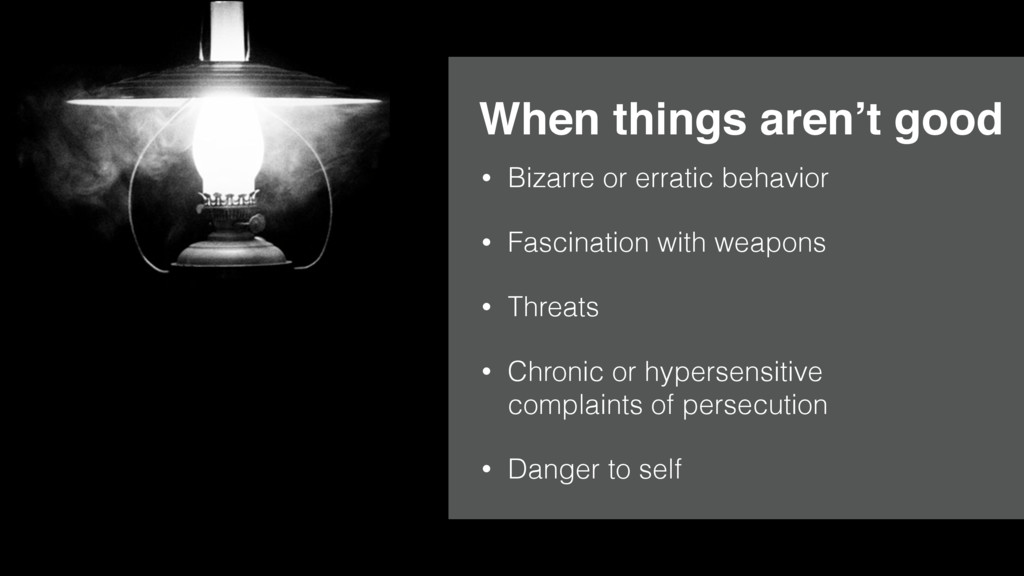 When things aren’t good

• Bizarre or erratic behavior

• Fascination with weapons

• Threats

• Chronic or hypersensitive complaints of persecution

• Danger to self